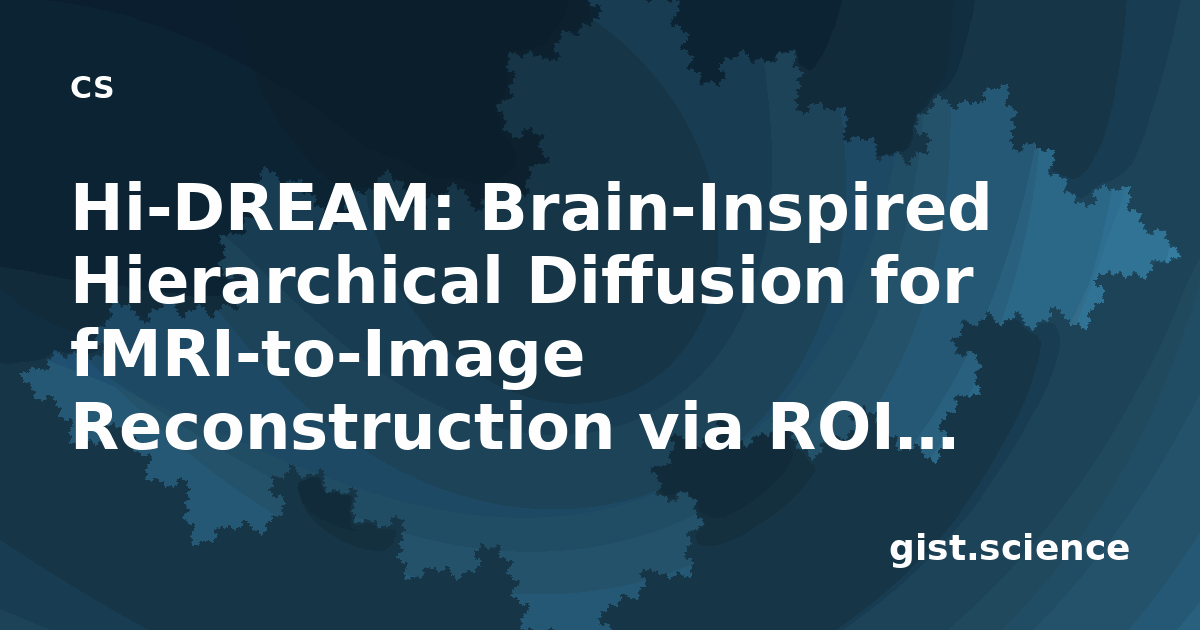 cs

Hi-DREAM: Brain-Inspired Hierarchical Diffusion for fMRI-to-Image Reconstruction via ROI...

gist.science